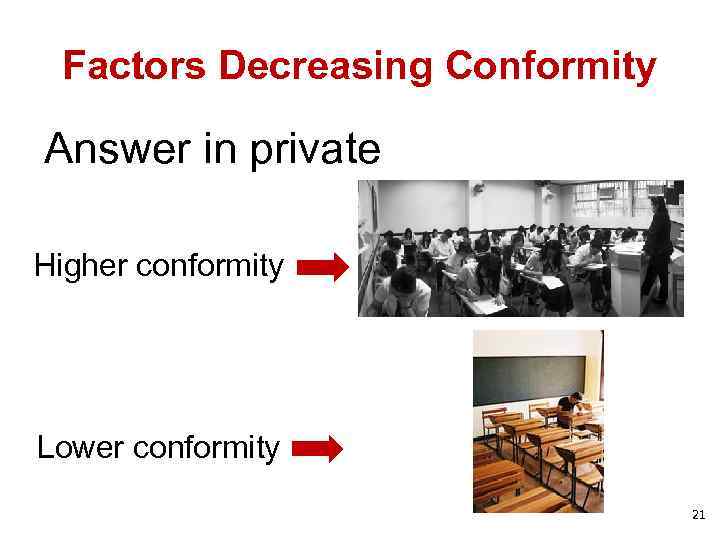 Factors Decreasing Conformity

Answer in private

Higher conformity

Lower conformity

21